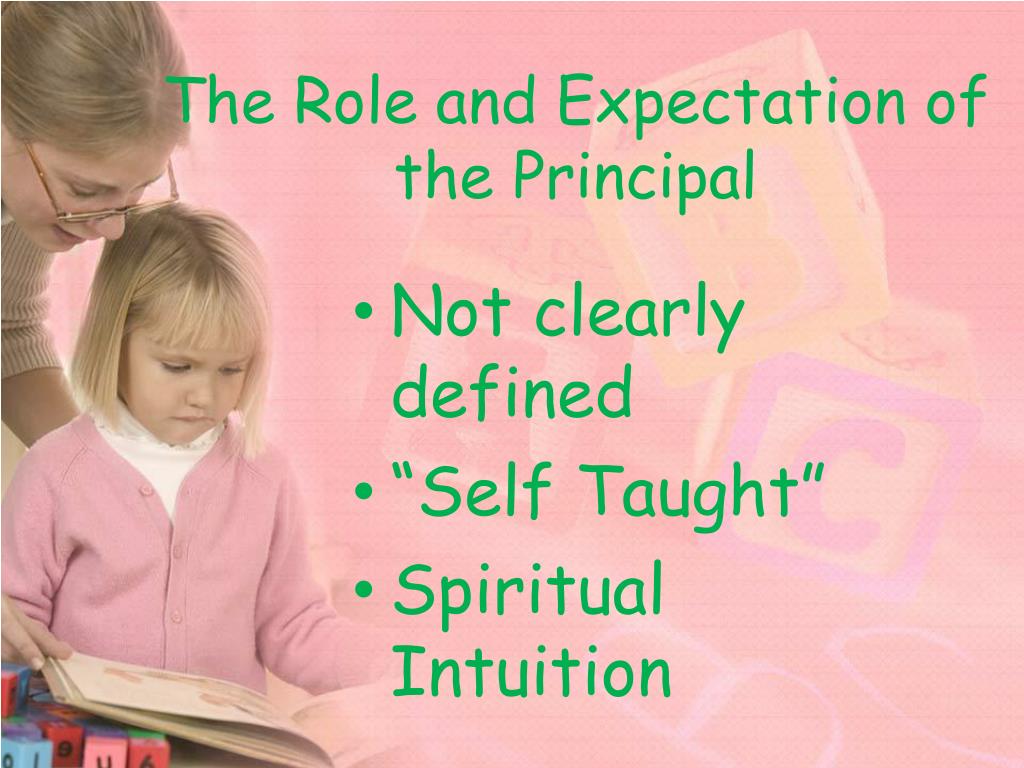 The Role and Expectation of the Principal

• Not clearly defined
• “Self Taught”
• Spiritual Intuition